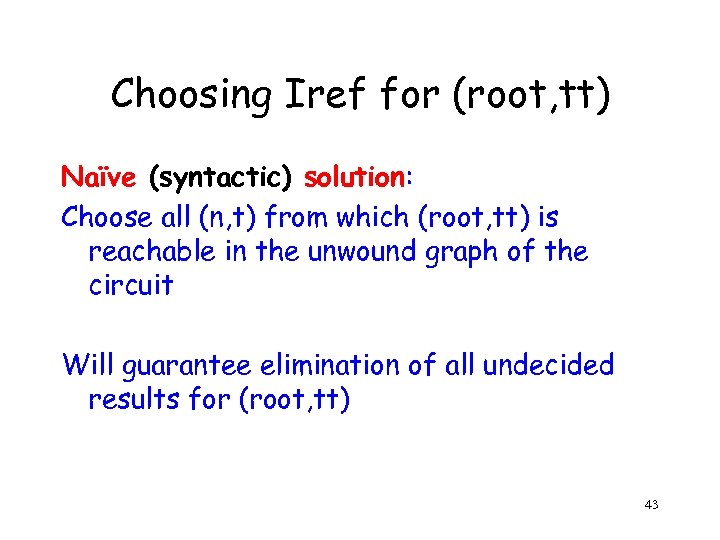 Choosing Iref for (root,tt)

Naïve (syntactic) solution:

Choose all (n,t) from which (root,tt) is reachable in the unwound graph of the circuit

Will guarantee elimination of all undecided results for (root,tt)

43